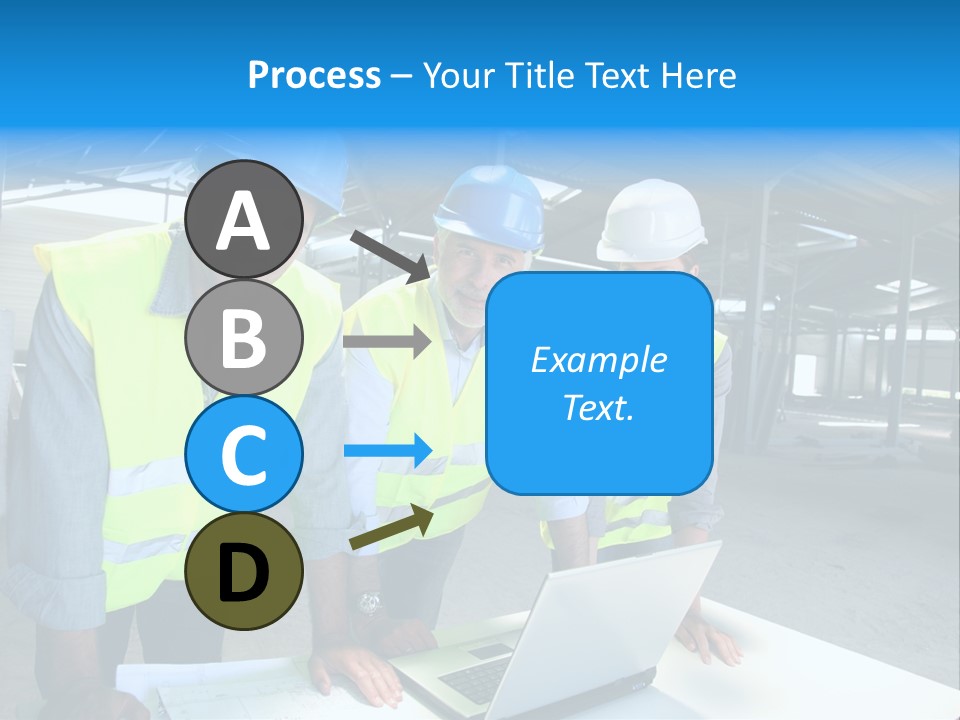 Process – Your Title Text Here

A

B

C

D

Example Text.